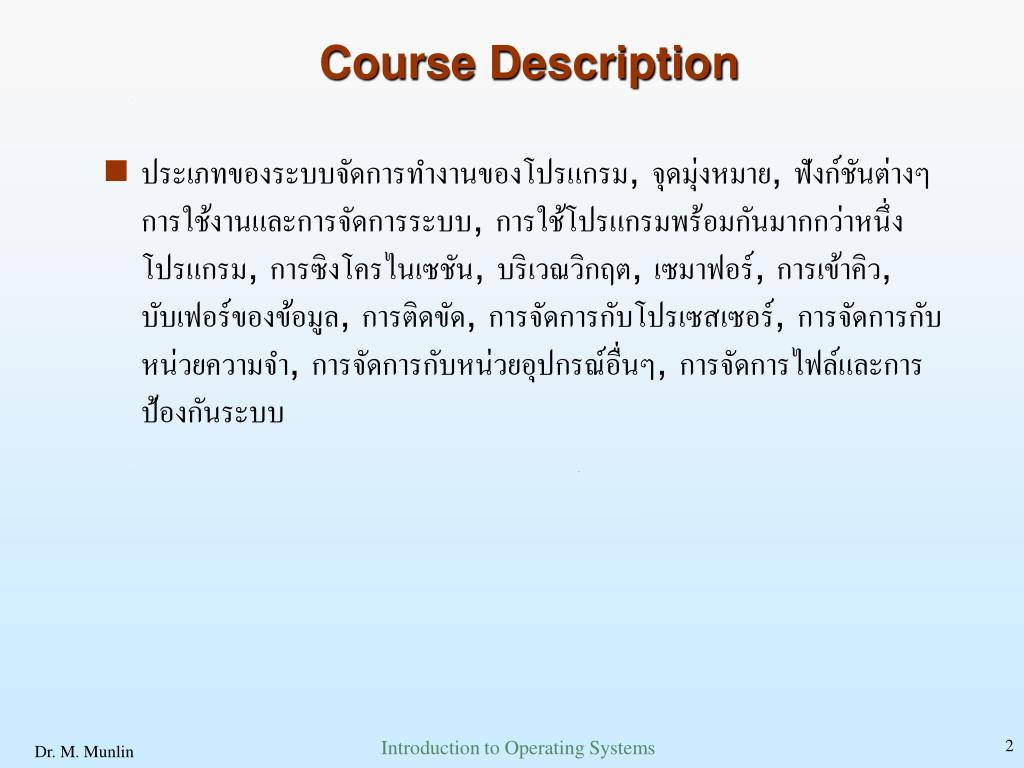 Course Description

ประเภทของระบบจัดการทำงานของโปรแกรม, จุดมุ่งหมาย, ฟังก์ชันต่างๆ การใช้งานและการจัดการระบบ, การใช้โปรแกรมพร้อมกันมากกว่าหนึ่งโปรแกรม, การซิงโครไนเซชัน, บริเวณวิกฤต, เซมาฟอร์, การเข้าคิว, บับเฟอร์ของข้อมูล, การติดขัด, การจัดการกับโปรเซสเซอร์, การจัดการกับหน่วยความจำ, การจัดการกับหน่วยอุปกรณ์อื่นๆ, การจัดการไฟล์และการป้องกันระบบ

Dr. M. Munlin
Introduction to Operating Systems
2